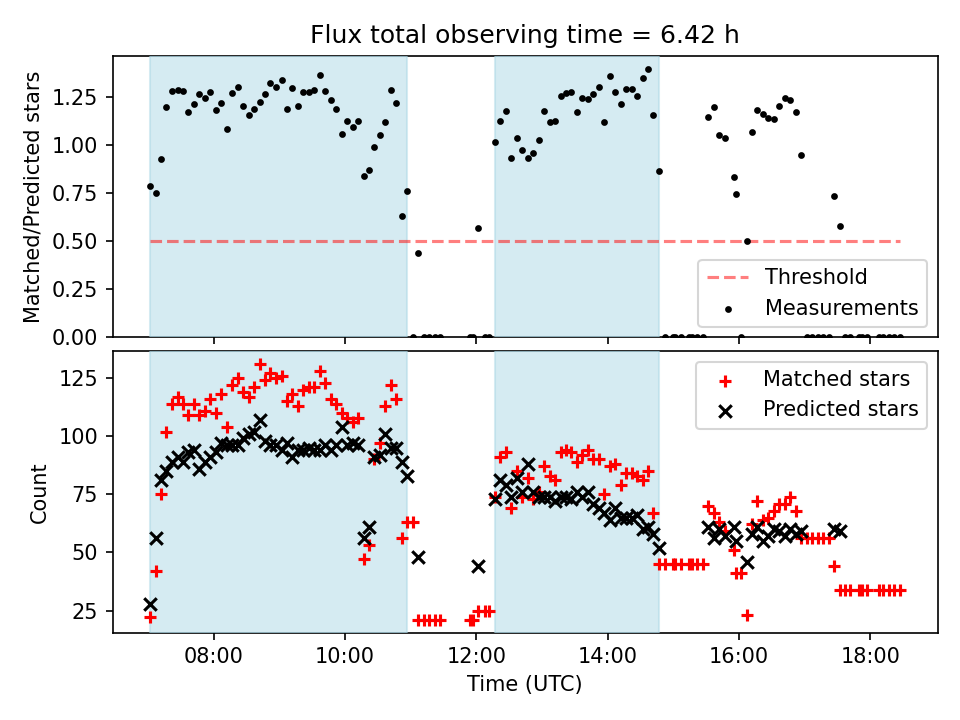 Flux total observing time = 6.42 h

Matched/Predicted stars

1.25
1.00
0.75
0.50
0.25
0.00

Threshold
Measurements

Count

125
100
75
50
25

Matched stars
Predicted stars

08:00
10:00
12:00
14:00
16:00
18:00

Time (UTC)